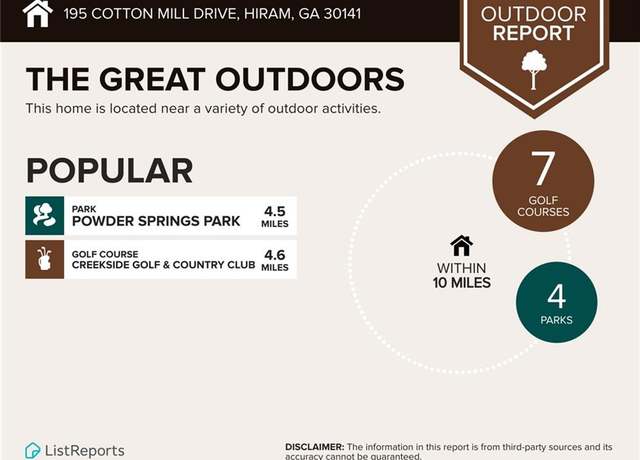 195 COTTON MILL DRIVE, HIRAM, GA 30141

OUTDOOR REPORT

THE GREAT OUTDOORS

This home is located near a variety of outdoor activities.

POPULAR

PARK
POWDER SPRINGS PARK
4.5 MILES

GOLF COURSE
CREEKSIDE GOLF & COUNTRY CLUB
4.6 MILES

WITHIN 10 MILES

7 GOLF COURSES

4 PARKS

ListReports

DISCLAIMER: The information in this report is from third-party sources and its accuracy cannot be guaranteed.